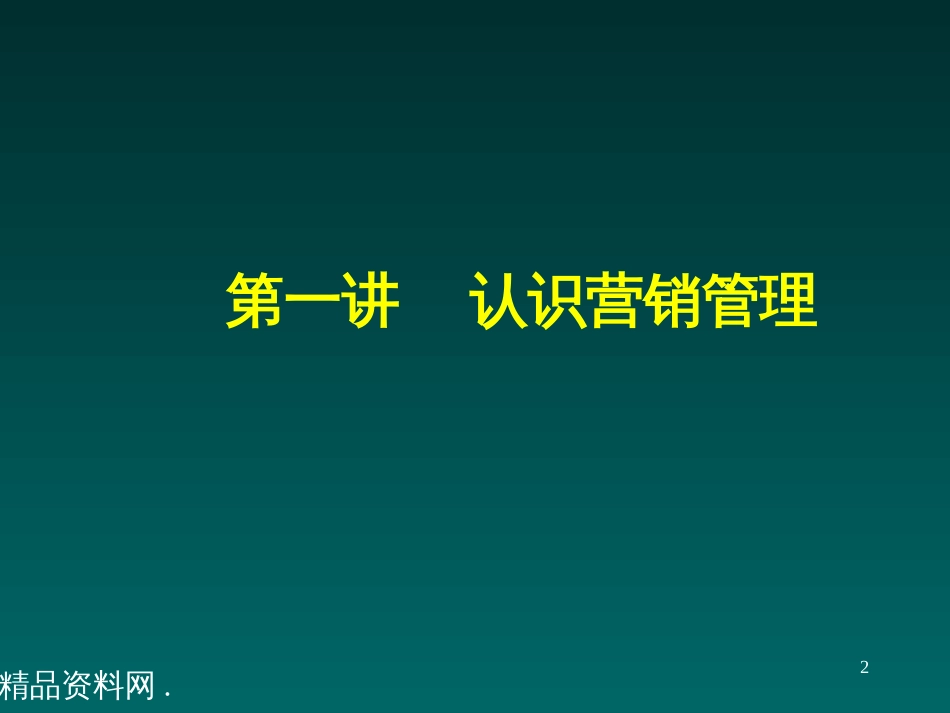 第一讲　认识营销管理

2

精品资料网 .